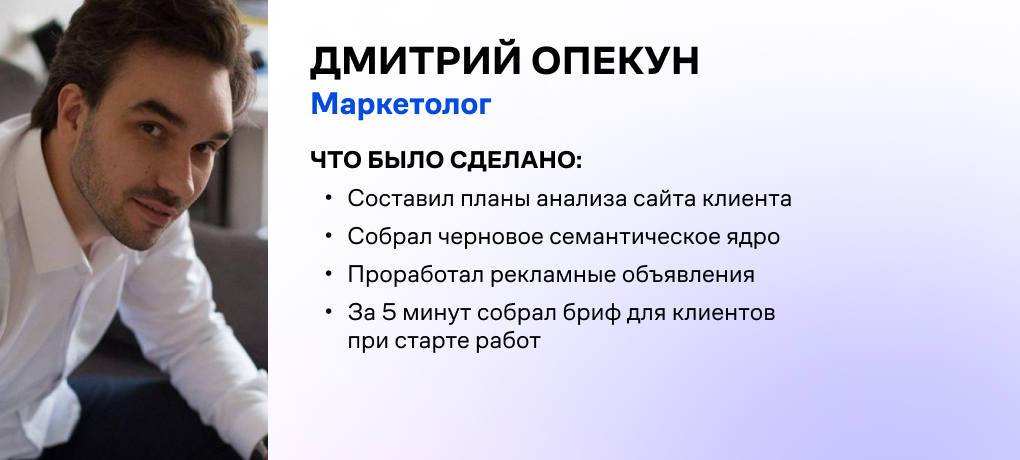 ДМИТРИЙ ОПЕКУН
Маркетолог

ЧТО БЫЛО СДЕЛАНО:

• Составил планы анализа сайта клиента
• Собрал черновое семантическое ядро
• Проработал рекламные объявления
• За 5 минут собрал бриф для клиентов при старте работ